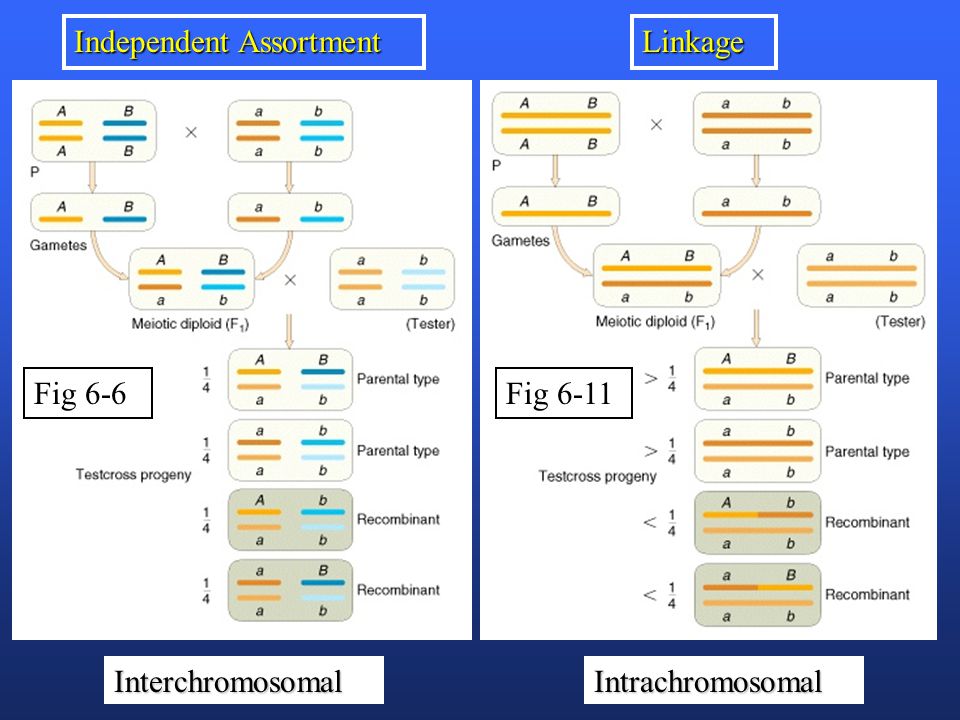 Independent Assortment

A B
A B
×
a b
a b
P

A B
a b
Gametes

A B
a b
×
a b
a b
Meiotic diploid ($F_1$)
(Tester)

Fig 6-6

$\frac{1}{4}$
A B
a b
Parental type

$\frac{1}{4}$
a b
a b
Parental type

Testcross progeny

$\frac{1}{4}$
A b
a b
Recombinant

$\frac{1}{4}$
a B
a b
Recombinant

Interchromosomal

Linkage

A B
A B
×
a b
a b
P

A B
a b
Gametes

A B
a b
×
a b
a b
Meiotic diploid ($F_1$)
(Tester)

Fig 6-11

$> \frac{1}{4}$
A B
a b
Parental type

$> \frac{1}{4}$
a b
a b
Parental type

Testcross progeny

$< \frac{1}{4}$
A b
a b
Recombinant

$< \frac{1}{4}$
a B
a b
Recombinant

Intrachromosomal